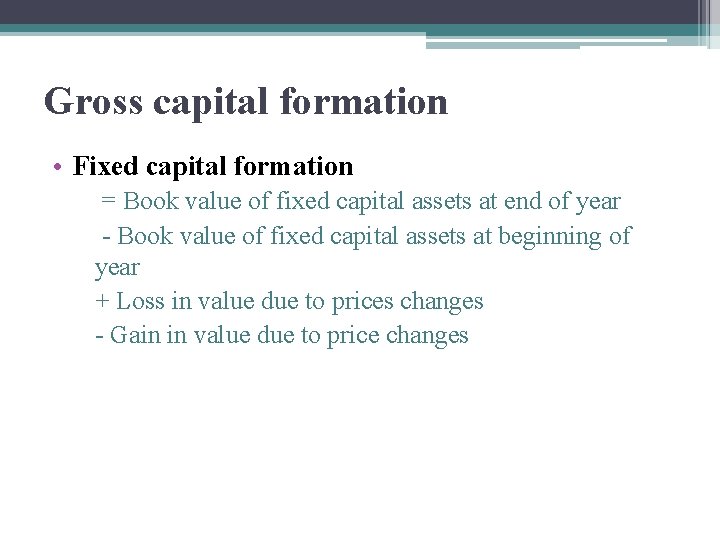 Gross capital formation

• Fixed capital formation

= Book value of fixed capital assets at end of year

- Book value of fixed capital assets at beginning of year

+ Loss in value due to prices changes

- Gain in value due to price changes